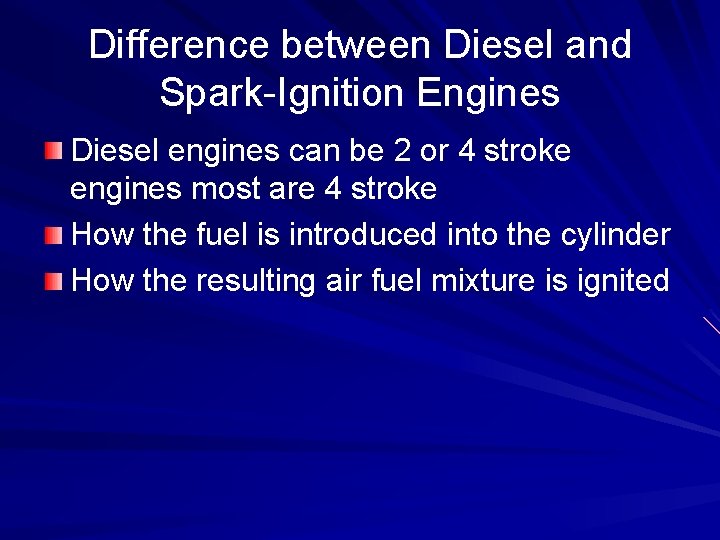 Difference between Diesel and Spark-Ignition Engines

Diesel engines can be 2 or 4 stroke engines most are 4 stroke

How the fuel is introduced into the cylinder

How the resulting air fuel mixture is ignited